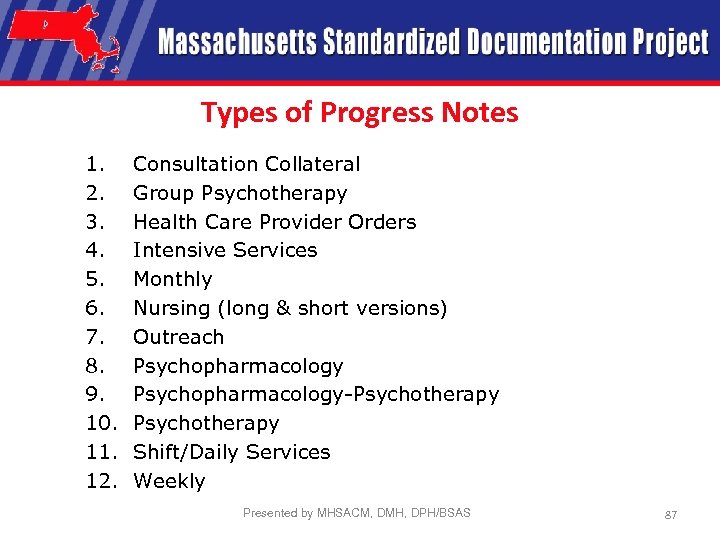 Massachusetts Standardized Documentation Project

Types of Progress Notes

1. Consultation Collateral
2. Group Psychotherapy
3. Health Care Provider Orders
4. Intensive Services
5. Monthly
6. Nursing (long & short versions)
7. Outreach
8. Psychopharmacology
9. Psychopharmacology-Psychotherapy
10. Psychotherapy
11. Shift/Daily Services
12. Weekly

Presented by MHSACM, DMH, DPH/BSAS

87